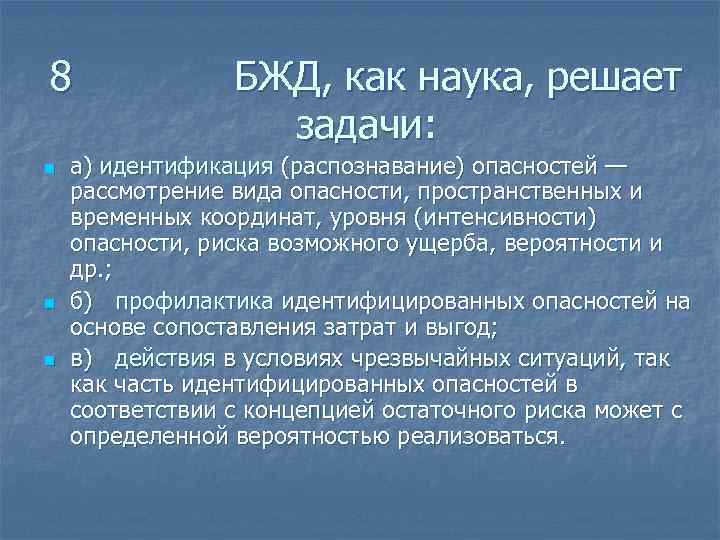 8 БЖД, как наука, решает задачи:

а) идентификация (распознавание) опасностей — рассмотрение вида опасности, пространственных и временных координат, уровня (интенсивности) опасности, риска возможного ущерба, вероятности и др.;

б) профилактика идентифицированных опасностей на основе сопоставления затрат и выгод;

в) действия в условиях чрезвычайных ситуаций, так как часть идентифицированных опасностей в соответствии с концепцией остаточного риска может с определенной вероятностью реализоваться.